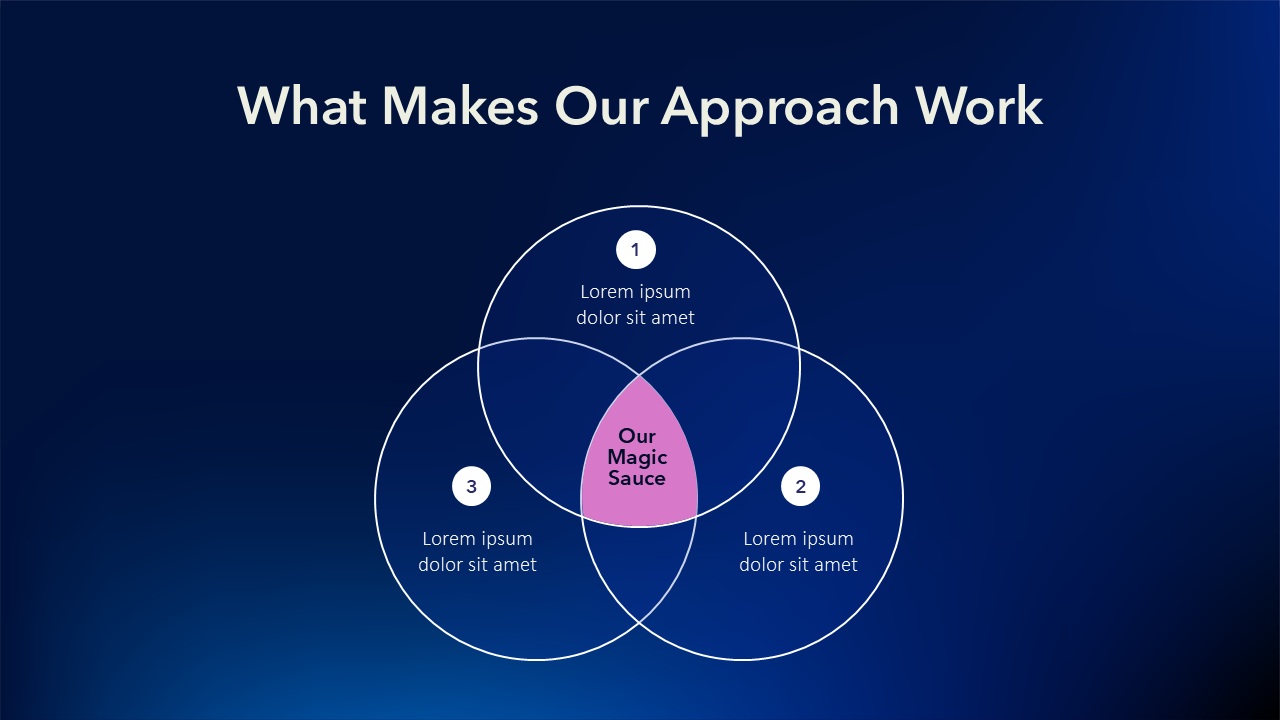 What Makes Our Approach Work

1
Lorem ipsum dolor sit amet

Our Magic Sauce

3
Lorem ipsum dolor sit amet

2
Lorem ipsum dolor sit amet